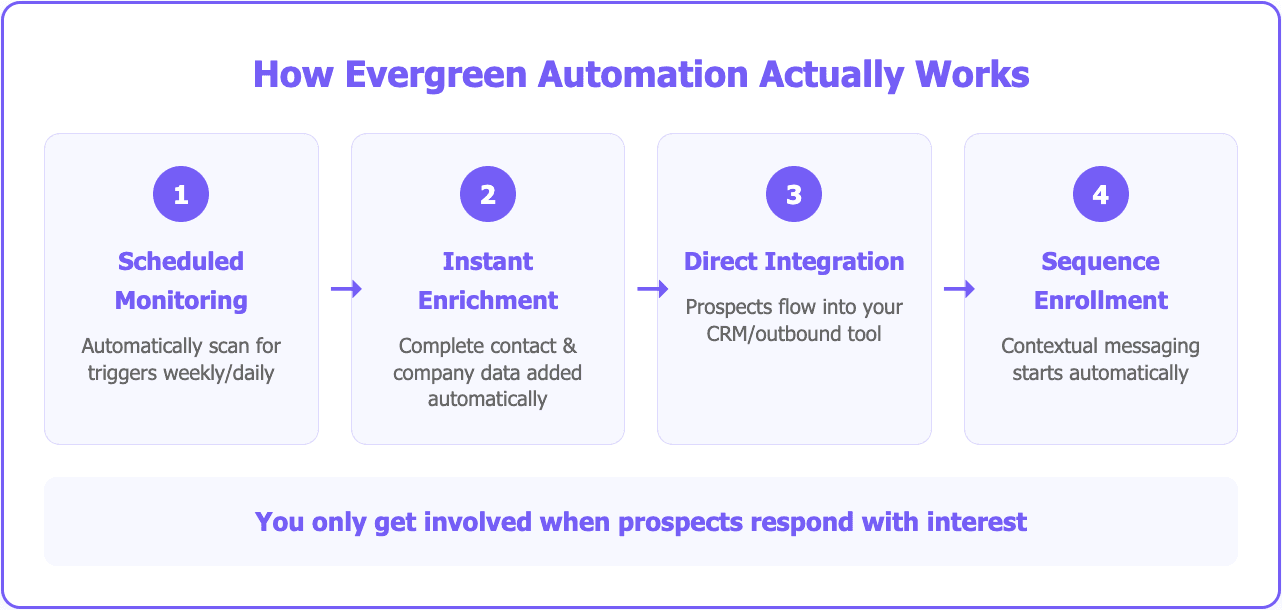 How Evergreen Automation Actually Works

1

Scheduled Monitoring

Automatically scan for triggers weekly/daily

→

2

Instant Enrichment

Complete contact & company data added automatically

→

3

Direct Integration

Prospects flow into your CRM/outbound tool

→

4

Sequence Enrollment

Contextual messaging starts automatically

You only get involved when prospects respond with interest